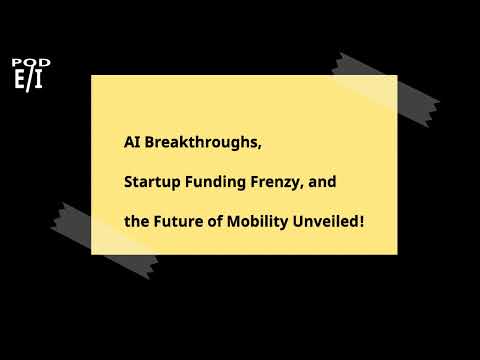 POD
E/I

AI Breakthroughs,

Startup Funding Frenzy, and

the Future of Mobility Unveiled!